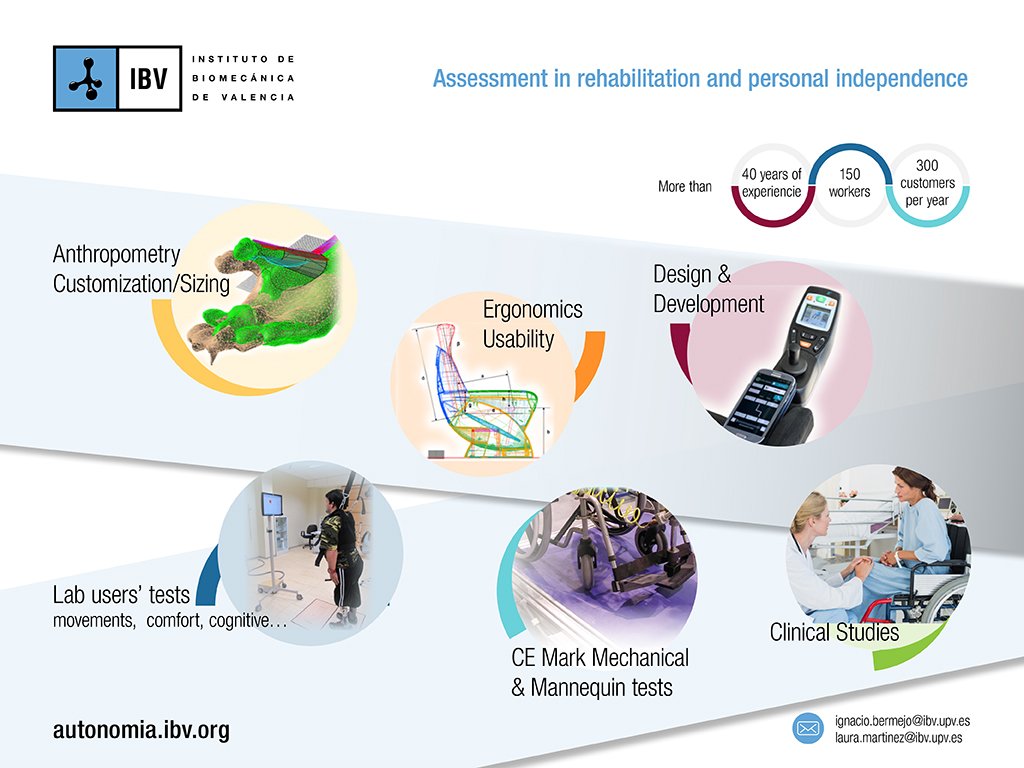 IBV INSTITUTO DE BIOMECÁNICA DE VALENCIA

Assessment in rehabilitation and personal independence

More than 40 years of experiencie 150 workers 300 customers per year

Anthropometry Customization/Sizing

Ergonomics Usability

Design & Development

Lab users' tests movements, comfort, cognitive…

CE Mark Mechanical & Mannequin tests

Clinical Studies

autonomia.ibv.org

ignacio.bermejo@ibv.upv.es
laura.martinez@ibv.upv.es